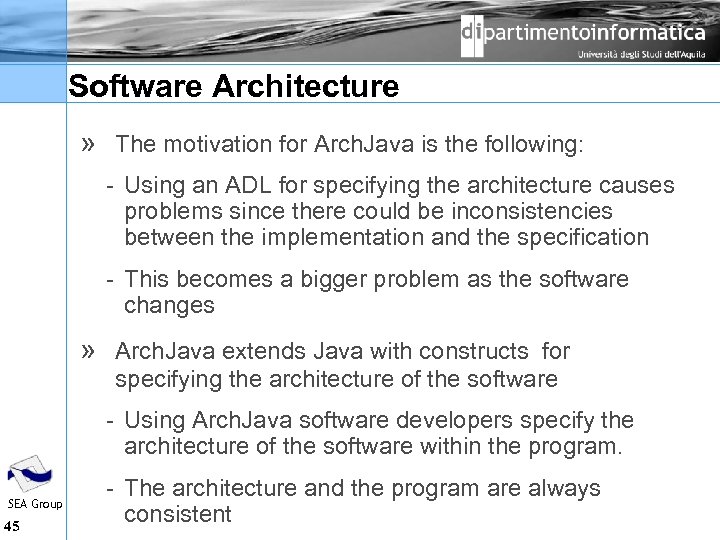 dipartimentoinformatica
Università degli Studi dell'Aquila

Software Architecture

» The motivation for ArchJava is the following:

- Using an ADL for specifying the architecture causes problems since there could be inconsistencies between the implementation and the specification

- This becomes a bigger problem as the software changes

» ArchJava extends Java with constructs for specifying the architecture of the software

- Using ArchJava software developers specify the architecture of the software within the program.

- The architecture and the program are always consistent

SEA Group
45